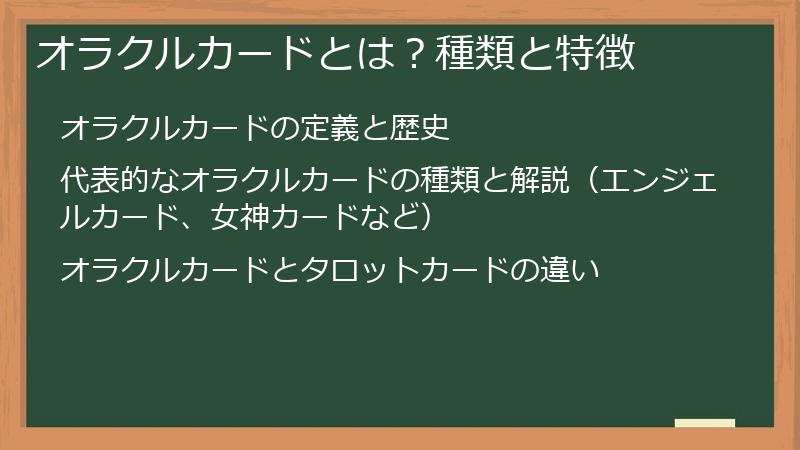 オラクルカードとは？種類と特徴

オラクルカードの定義と歴史

代表的なオラクルカードの種類と解説（エンジェルカード、女神カードなど）

オラクルカードとタロットカードの違い